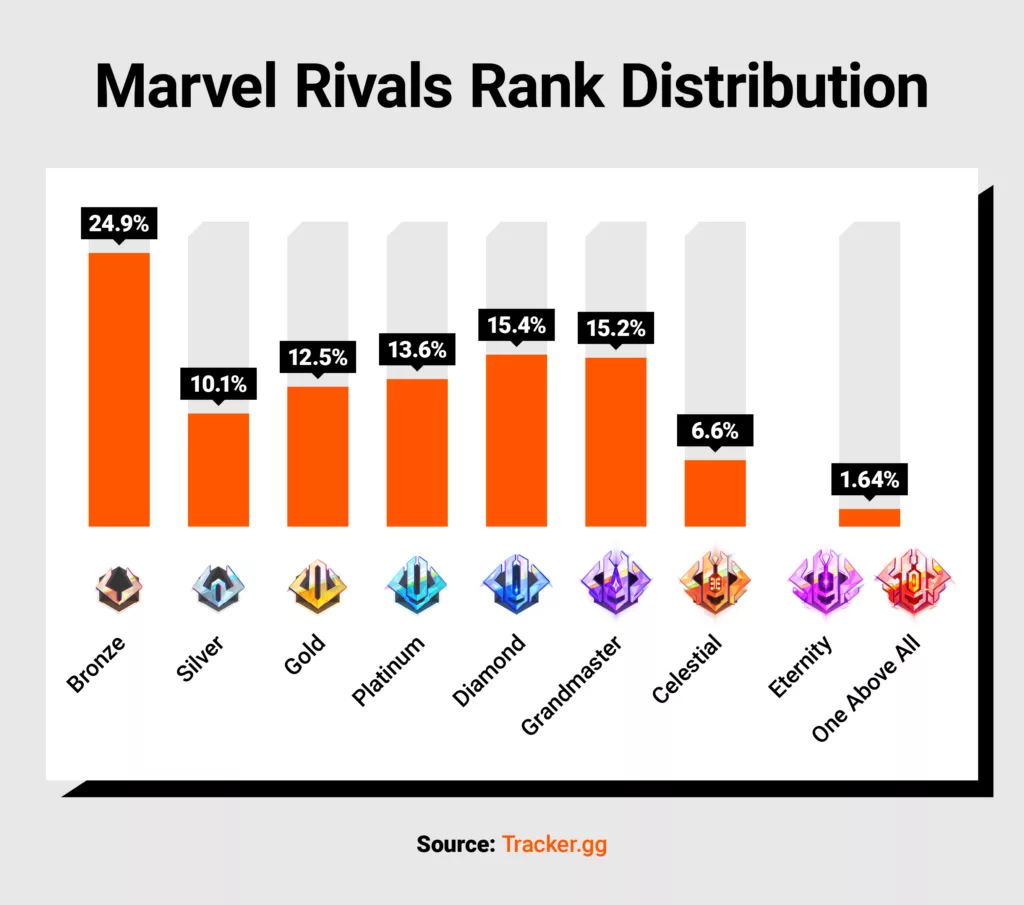 Marvel Rivals Rank Distribution

24.9%
10.1%
12.5%
13.6%
15.4%
15.2%
6.6%
1.64%

Bronze
Silver
Gold
Platinum
Diamond
Grandmaster
Celestial
Eternity
One Above All

Source: Tracker.gg